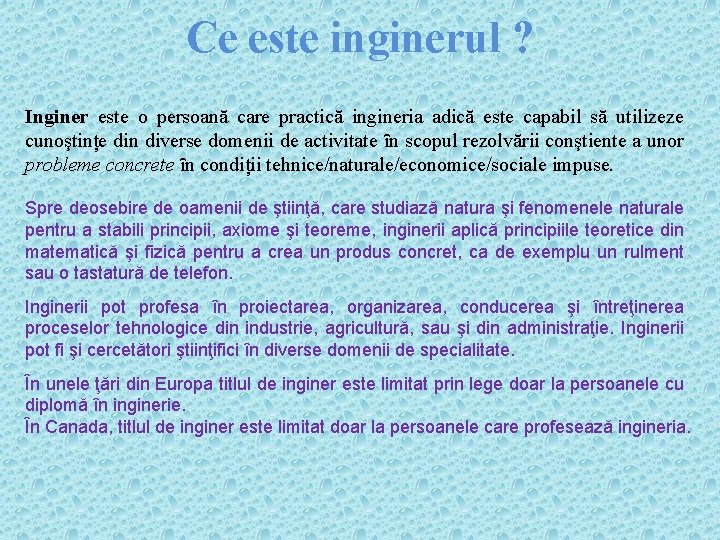 Ce este inginerul ?

Inginer este o persoană care practică ingineria adică este capabil să utilizeze cunoştinţe din diverse domenii de activitate în scopul rezolvării conştiente a unor probleme concrete în condiţii tehnice/naturale/economice/sociale impuse.

Spre deosebire de oamenii de ştiinţă, care studiază natura şi fenomenele naturale pentru a stabili principii, axiome şi teoreme, inginerii aplică principiile teoretice din matematică şi fizică pentru a crea un produs concret, ca de exemplu un rulment sau o tastatură de telefon.

Inginerii pot profesa în proiectarea, organizarea, conducerea şi întreţinerea proceselor tehnologice din industrie, agricultură, sau şi din administraţie. Inginerii pot fi şi cercetători ştiinţifici în diverse domenii de specialitate.

În unele ţări din Europa titlul de inginer este limitat prin lege doar la persoanele cu diplomă în inginerie.
În Canada, titlul de inginer este limitat doar la persoanele care profesează ingineria.